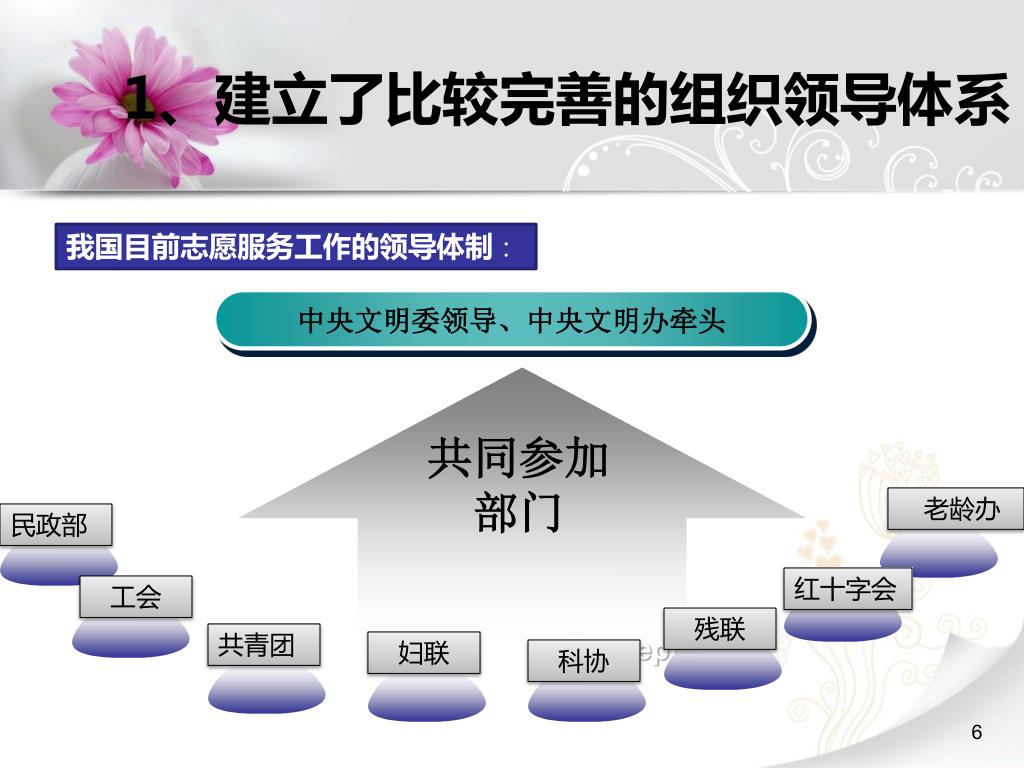 1、建立了比较完善的组织领导体系

我国目前志愿服务工作的领导体制：

中央文明委领导、中央文明办牵头

共同参加部门

民政部

工会

共青团

妇联

科协

残联

红十字会

老龄办

6